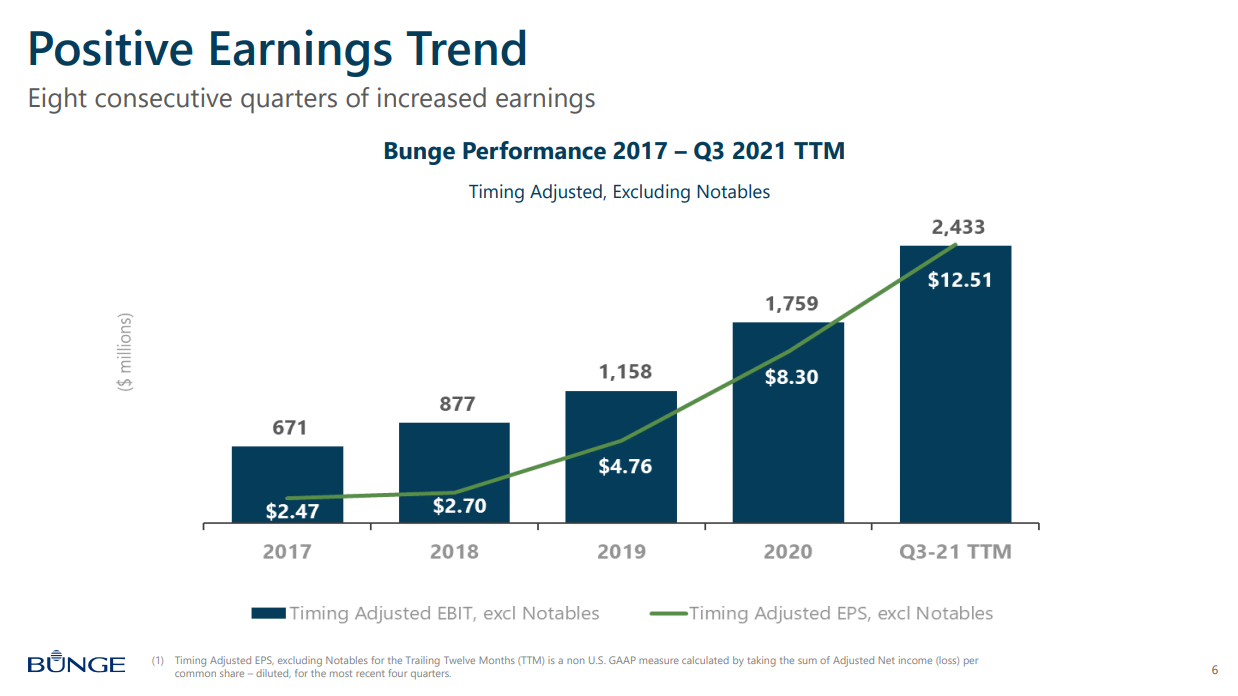 Positive Earnings Trend
Eight consecutive quarters of increased earnings

Bunge Performance 2017 – Q3 2021 TTM
Timing Adjusted, Excluding Notables

($ millions)

671
877
1,158
1,759
2,433

$2.47
$2.70
$4.76
$8.30
$12.51

2017
2018
2019
2020
Q3-21 TTM

Timing Adjusted EBIT, excl Notables
Timing Adjusted EPS, excl Notables

BUNGE

(1) Timing Adjusted EPS, excluding Notables for the Trailing Twelve Months (TTM) is a non U.S. GAAP measure calculated by taking the sum of Adjusted Net income (loss) per common share – diluted, for the most recent four quarters.

6